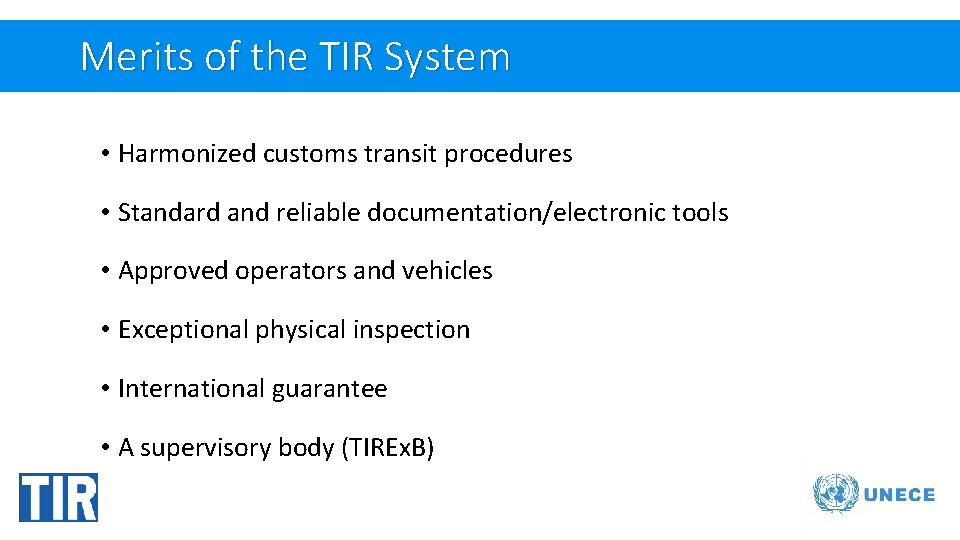 Merits of the TIR System

• Harmonized customs transit procedures

• Standard and reliable documentation/electronic tools

• Approved operators and vehicles

• Exceptional physical inspection

• International guarantee

• A supervisory body (TIRExB)

TIR

UNECE